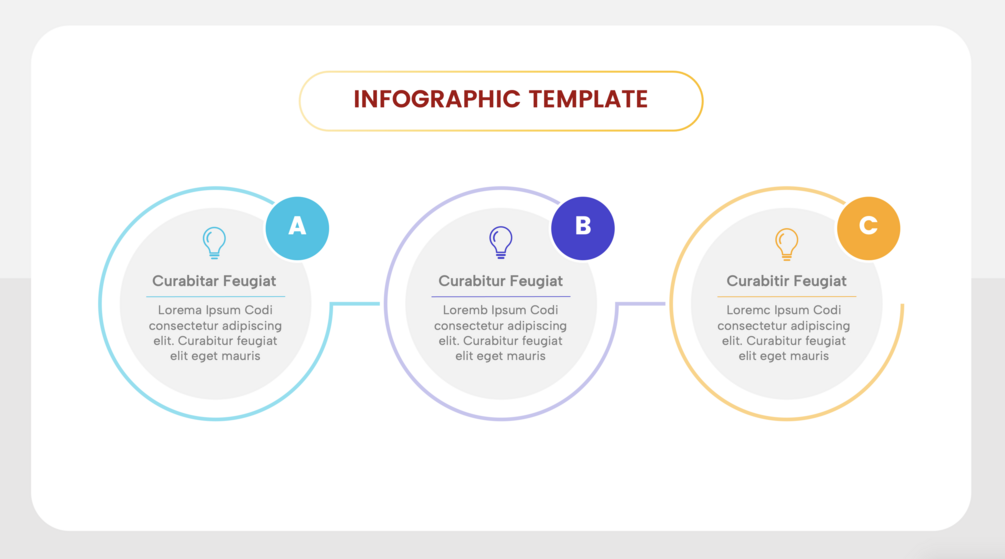 INFOGRAPHIC TEMPLATE

A

Curabitar Feugiat

Lorema Ipsum Codi consectetur adipiscing elit. Curabitur feugiat elit eget mauris

B

Curabitur Feugiat

Loremb Ipsum Codi consectetur adipiscing elit. Curabitur feugiat elit eget mauris

C

Curabitir Feugiat

Loremc Ipsum Codi consectetur adipiscing elit. Curabitur feugiat elit eget mauris